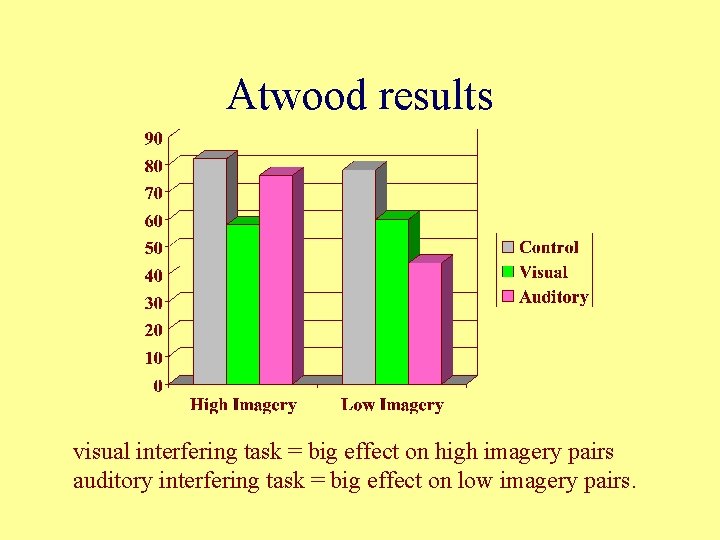 Atwood results

90
80
70
60
50
40
30
20
10
0

High Imagery
Low Imagery

Control
Visual
Auditory

visual interfering task = big effect on high imagery pairs
auditory interfering task = big effect on low imagery pairs.